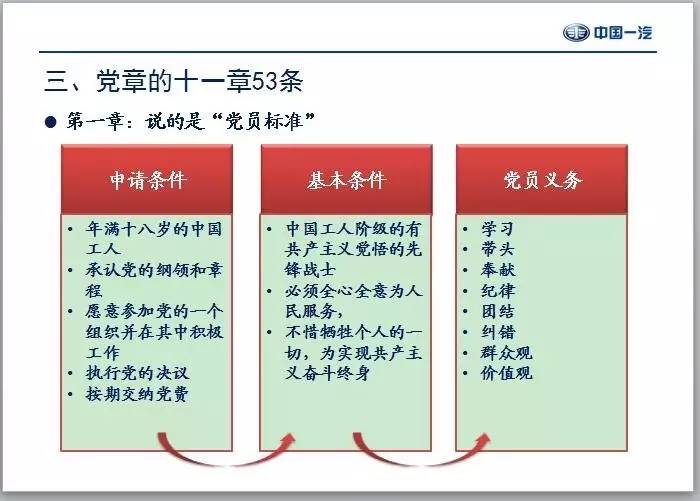 中国一汽

三、党章的十一章53条

● 第一章：说的是“党员标准”

申请条件

• 年满十八岁的中国工人
• 承认党的纲领和章程
• 愿意参加党的一个组织并在其中积极工作
• 执行党的决议
• 按期交纳党费

基本条件

• 中国工人阶级的有共产主义觉悟的先锋战士
• 必须全心全意为人民服务，
• 不惜牺牲个人的一切，为实现共产主义奋斗终身

党员义务

• 学习
• 带头
• 奉献
• 纪律
• 团结
• 纠错
• 群众观
• 价值观